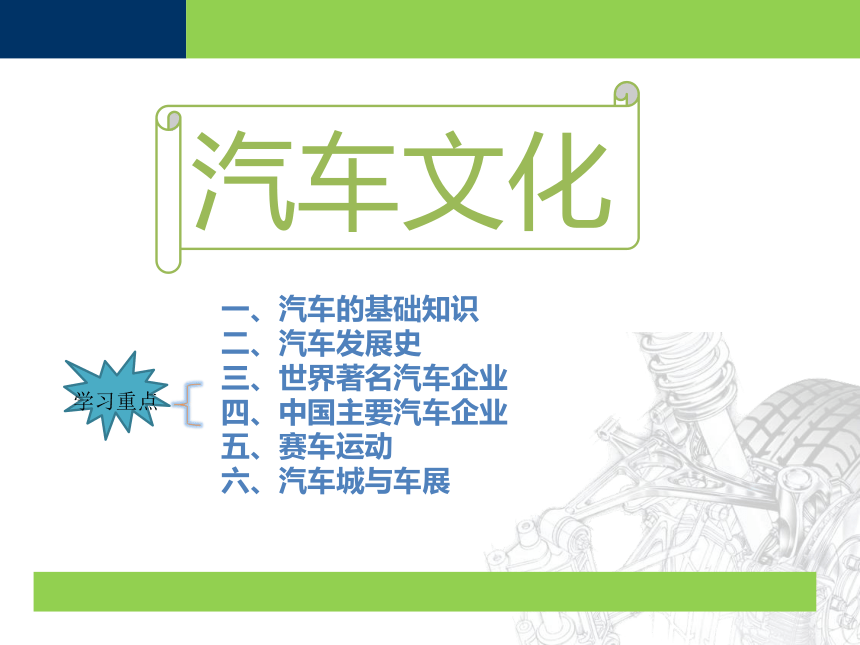 汽车文化

学习重点

一、汽车的基础知识
二、汽车发展史
三、世界著名汽车企业
四、中国主要汽车企业
五、赛车运动
六、汽车城与车展